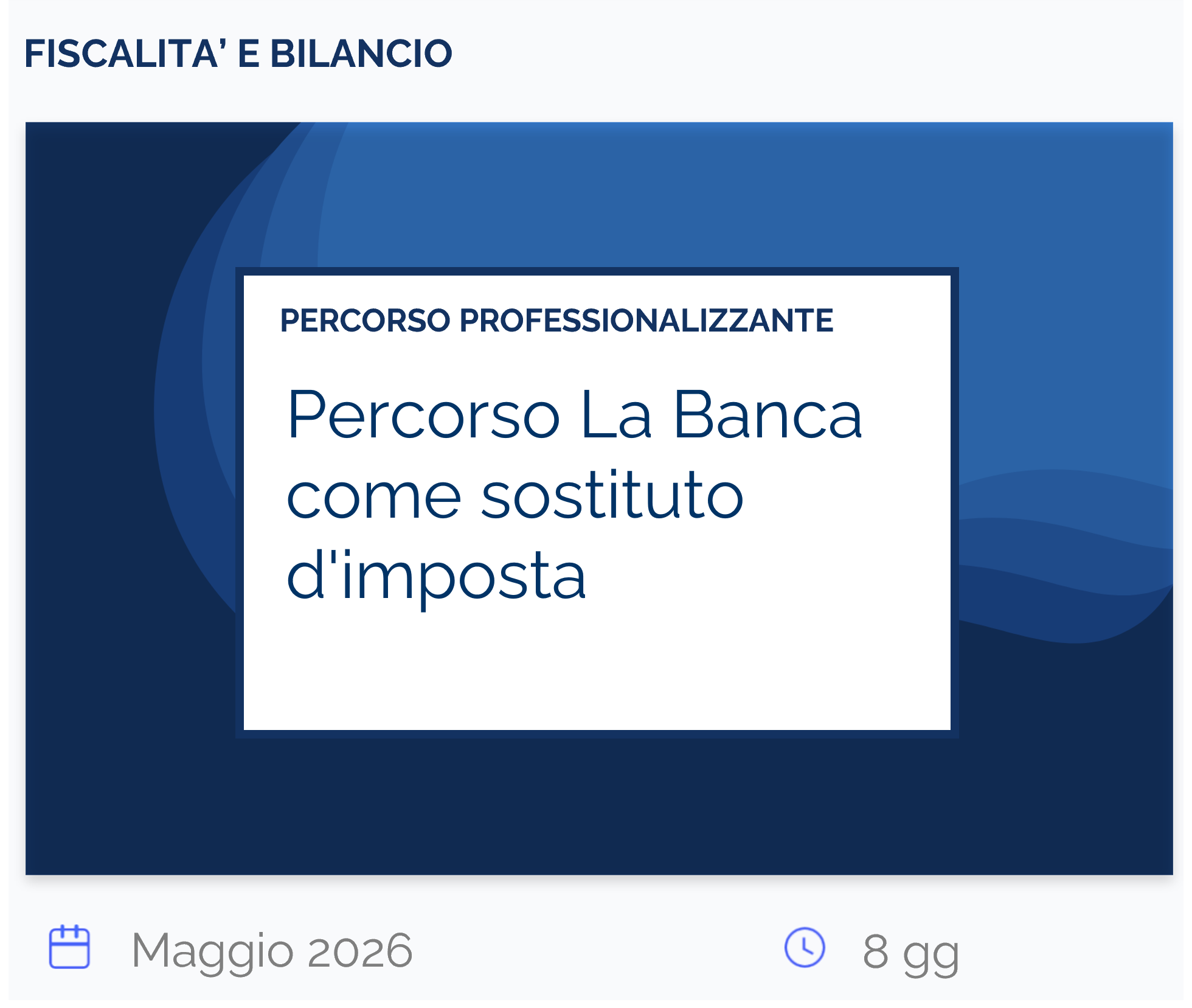 FISCALITA' E BILANCIO

PERCORSO PROFESSIONALIZZANTE

Percorso La Banca come sostituto d'imposta

Maggio 2026

8 gg